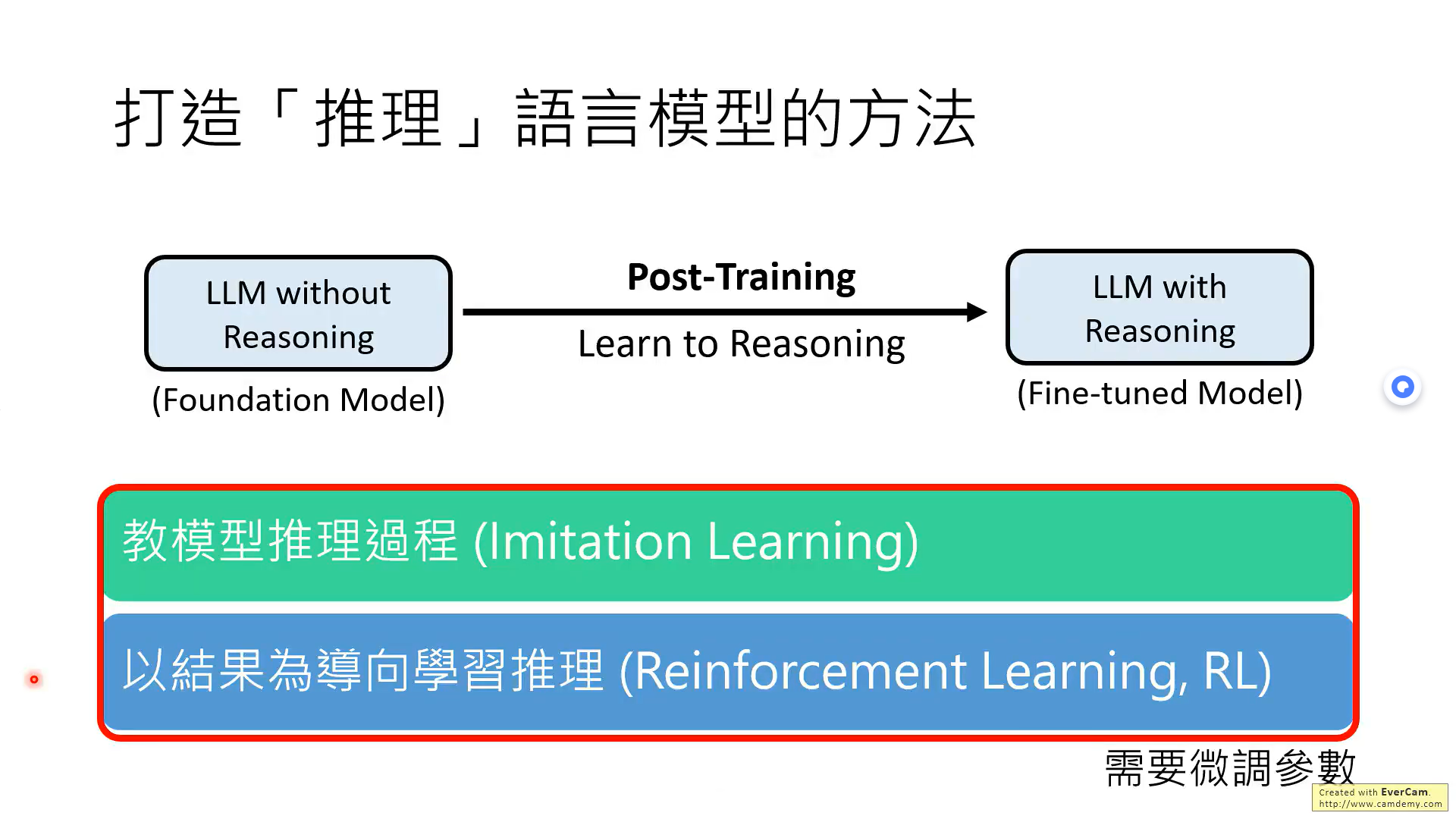 打造「推理」語言模型的方法

LLM without Reasoning

(Foundation Model)

Post-Training

Learn to Reasoning

LLM with Reasoning

(Fine-tuned Model)

教模型推理過程 (Imitation Learning)

以結果為導向學習推理 (Reinforcement Learning, RL)

需要微調參數

Created with EverCam. http://www.camdemy.com